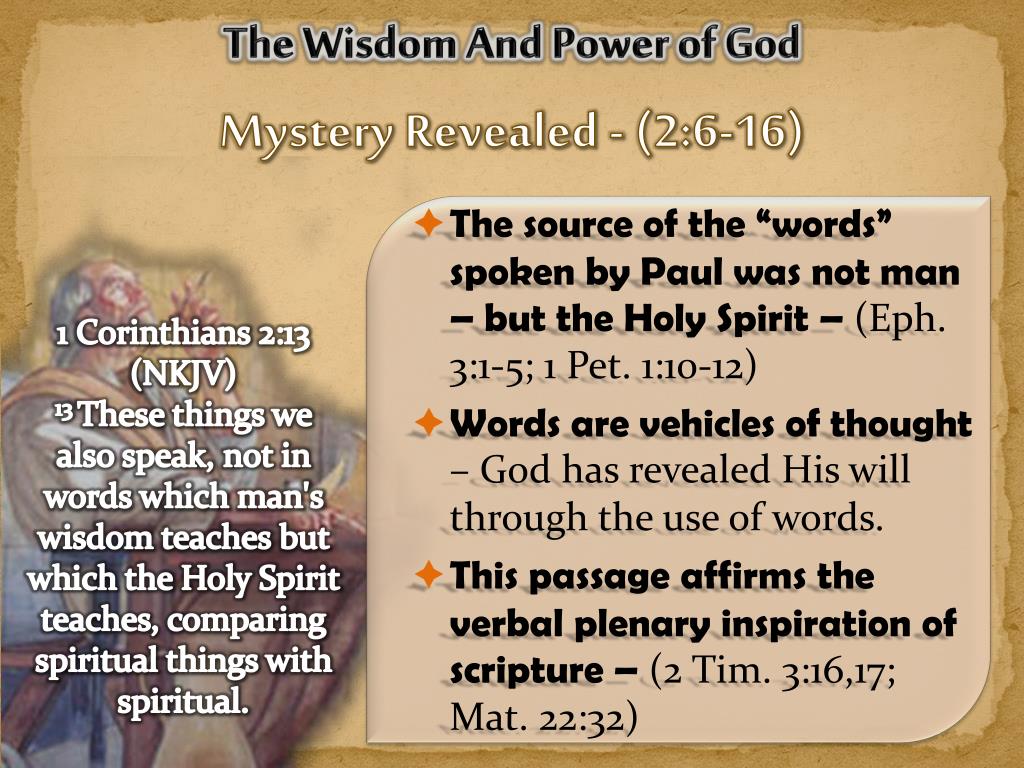 The Wisdom And Power of God

Mystery Revealed - (2:6-16)

1 Corinthians 2:13 (NKJV)
$^{13}$ These things we also speak, not in words which man's wisdom teaches but which the Holy Spirit teaches, comparing spiritual things with spiritual.

The source of the “words” spoken by Paul was not man – but the Holy Spirit – (Eph. 3:1-5; 1 Pet. 1:10-12)

Words are vehicles of thought – God has revealed His will through the use of words.

This passage affirms the verbal plenary inspiration of scripture – (2 Tim. 3:16,17; Mat. 22:32)